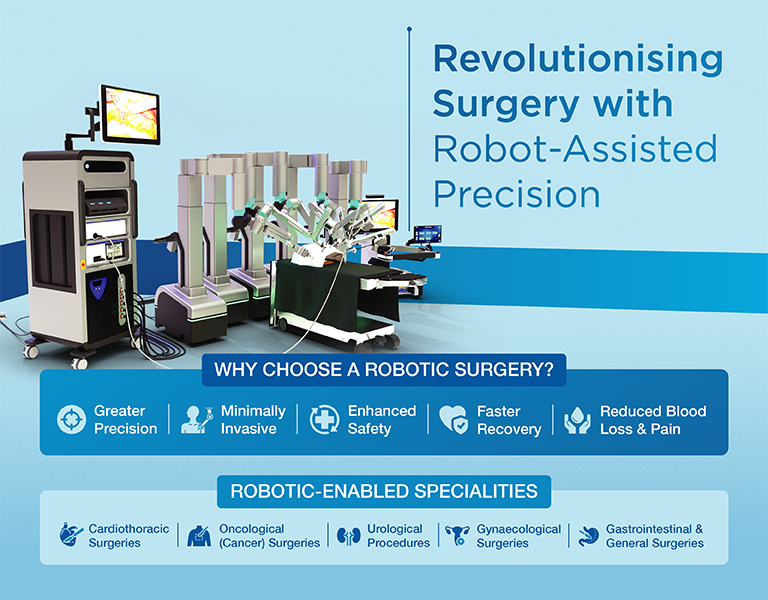 Revolutionising Surgery with Robot-Assisted Precision

WHY CHOOSE A ROBOTIC SURGERY?

Greater Precision

Minimally Invasive

Enhanced Safety

Faster Recovery

Reduced Blood Loss & Pain

ROBOTIC-ENABLED SPECIALITIES

Cardiothoracic Surgeries

Oncological (Cancer) Surgeries

Urological Procedures

Gynaecological Surgeries

Gastrointestinal & General Surgeries